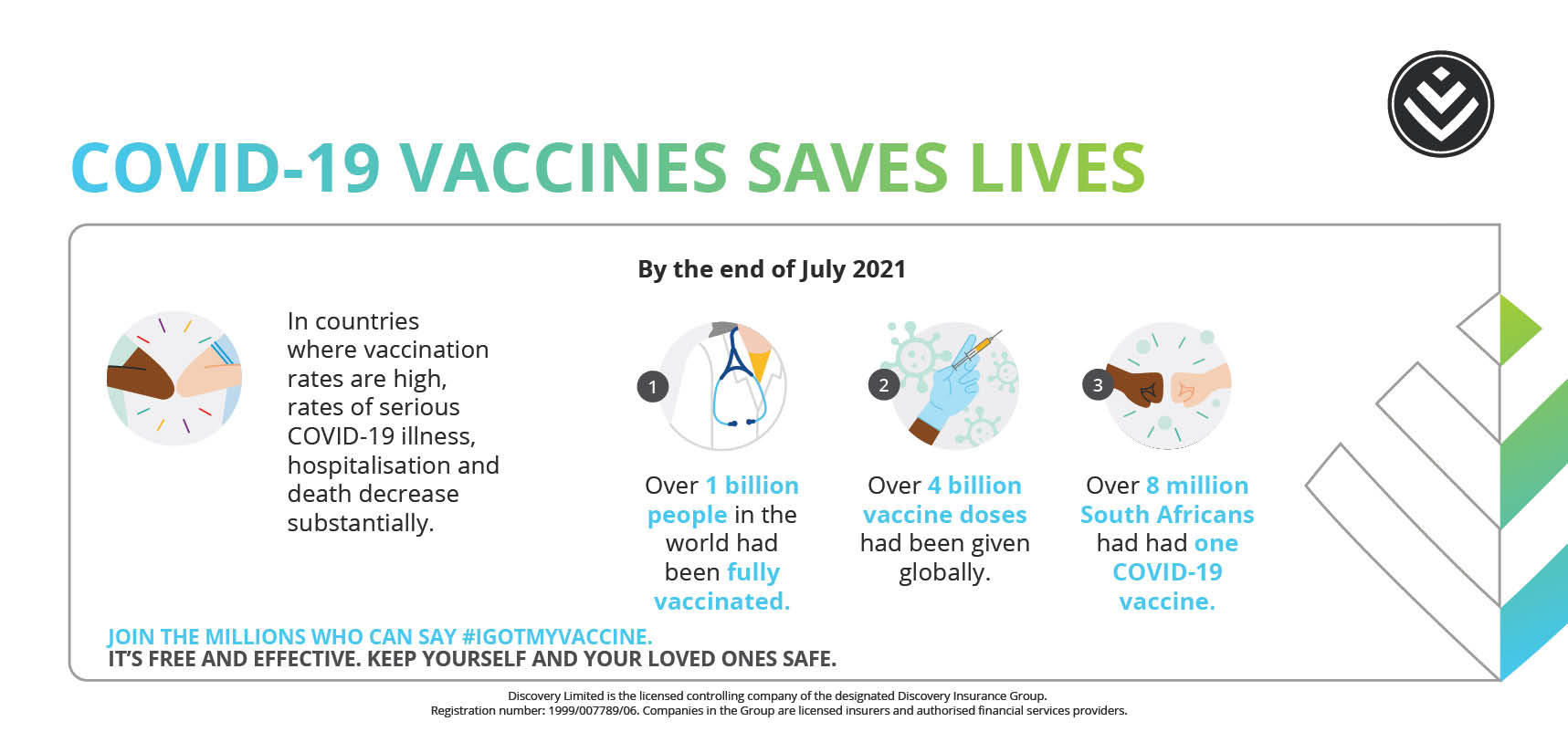 COVID-19 VACCINES SAVES LIVES

By the end of July 2021

In countries where vaccination rates are high, rates of serious COVID-19 illness, hospitalisation and death decrease substantially.

1

Over 1 billion people in the world had been fully vaccinated.

2

Over 4 billion vaccine doses had been given globally.

3

Over 8 million South Africans had had one COVID-19 vaccine.

JOIN THE MILLIONS WHO CAN SAY #IGOTMYVACCINE.
IT'S FREE AND EFFECTIVE. KEEP YOURSELF AND YOUR LOVED ONES SAFE.

Discovery Limited is the licensed controlling company of the designated Discovery Insurance Group.
Registration number: 1999/007789/06. Companies in the Group are licensed insurers and authorised financial services providers.